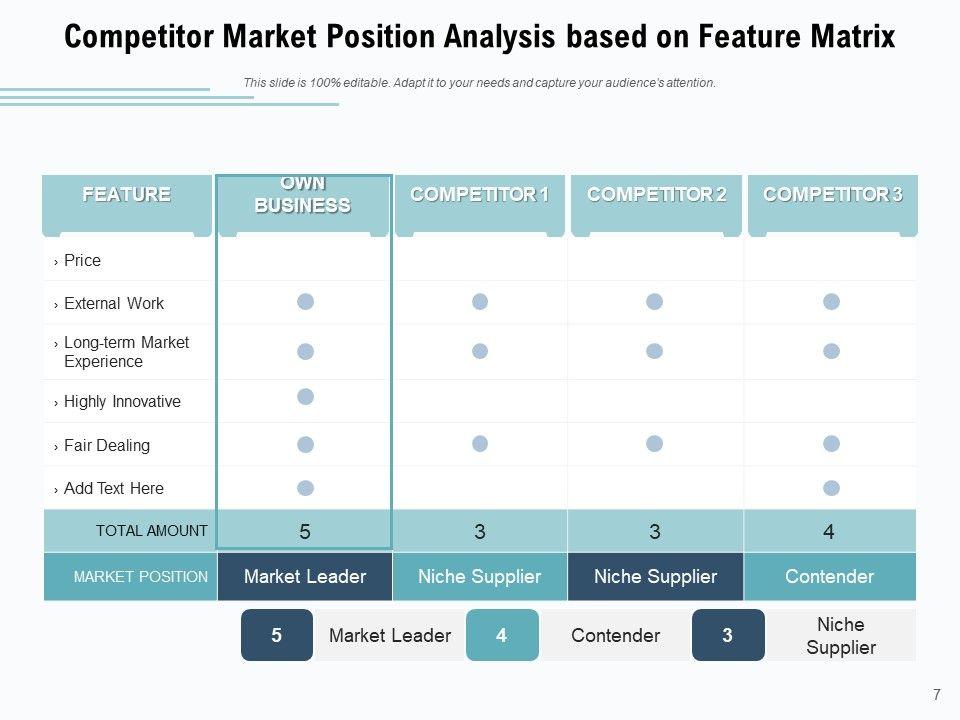 Competitor Market Position Analysis based on Feature Matrix

This slide is 100% editable. Adapt it to your needs and capture your audience's attention.

| FEATURE | OWN BUSINESS | COMPETITOR 1 | COMPETITOR 2 | COMPETITOR 3 |
|---|---|---|---|---|
| › Price | | | | |
| › External Work | ● | ● | ● | ● |
| › Long-term Market Experience | ● | ● | ● | ● |
| › Highly Innovative | ● | | | |
| › Fair Dealing | ● | ● | ● | ● |
| › Add Text Here | ● | | | ● |
| TOTAL AMOUNT | 5 | 3 | 3 | 4 |
| MARKET POSITION | Market Leader | Niche Supplier | Niche Supplier | Contender |

5 Market Leader 4 Contender 3 Niche Supplier

7